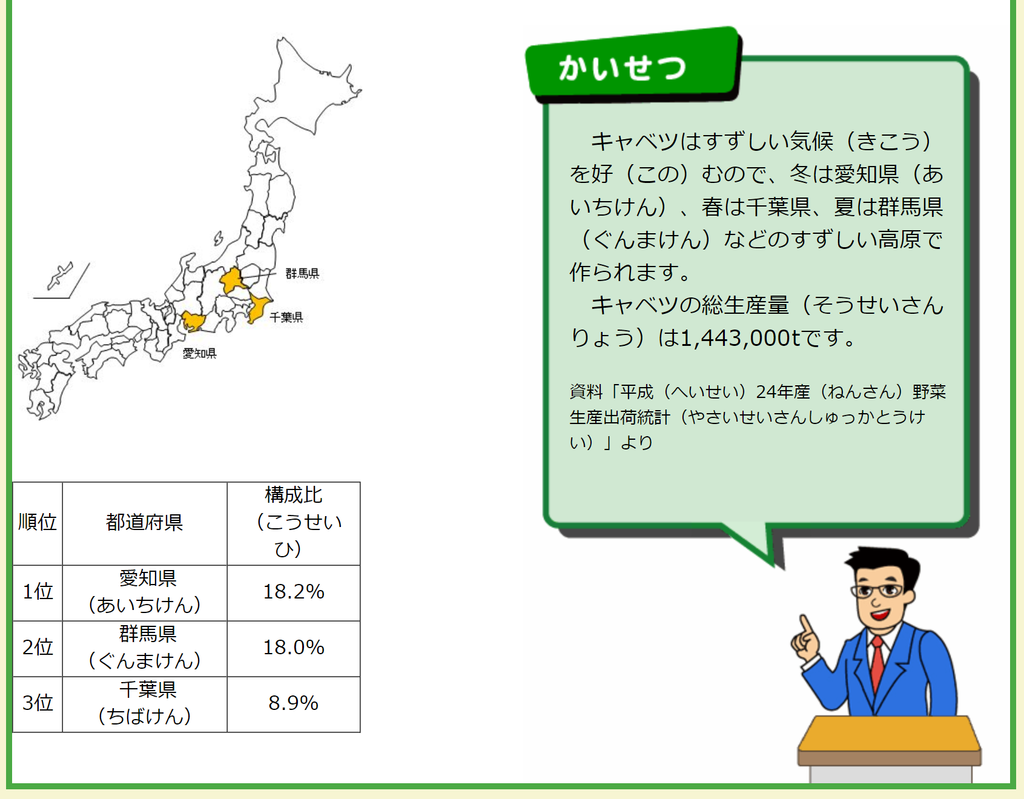 群馬県
千葉県
愛知県

| 順位 | 都道府県 | 構成比（こうせいひ） |
|---|---|---|
| 1位 | 愛知県（あいちけん） | 18.2% |
| 2位 | 群馬県（ぐんまけん） | 18.0% |
| 3位 | 千葉県（ちばけん） | 8.9% |

かいせつ

キャベツはすずしい気候（きこう）を好（この）むので、冬は愛知県（あいちけん）、春は千葉県、夏は群馬県（ぐんまけん）などのすずしい高原で作られます。

キャベツの総生産量（そうせいさんりょう）は1,443,000tです。

資料「平成（へいせい）24年産（ねんさん）野菜生産出荷統計（やさいせいさんしゅっかとうけい）」より